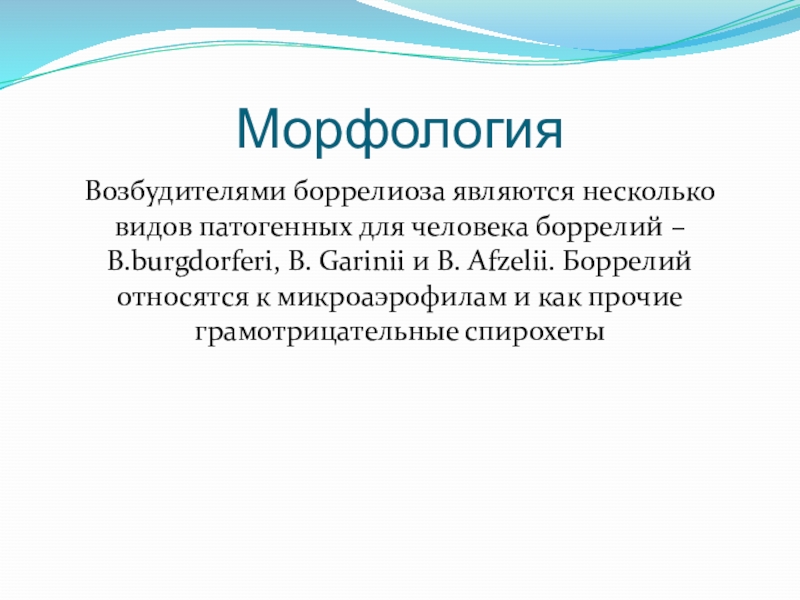 Морфология

Возбудителями боррелиоза являются несколько видов патогенных для человека боррелий – B.burgdorferi, B. Garinii и B. Afzelii. Боррелий относятся к микроаэрофилам и как прочие грамотрицательные спирохеты